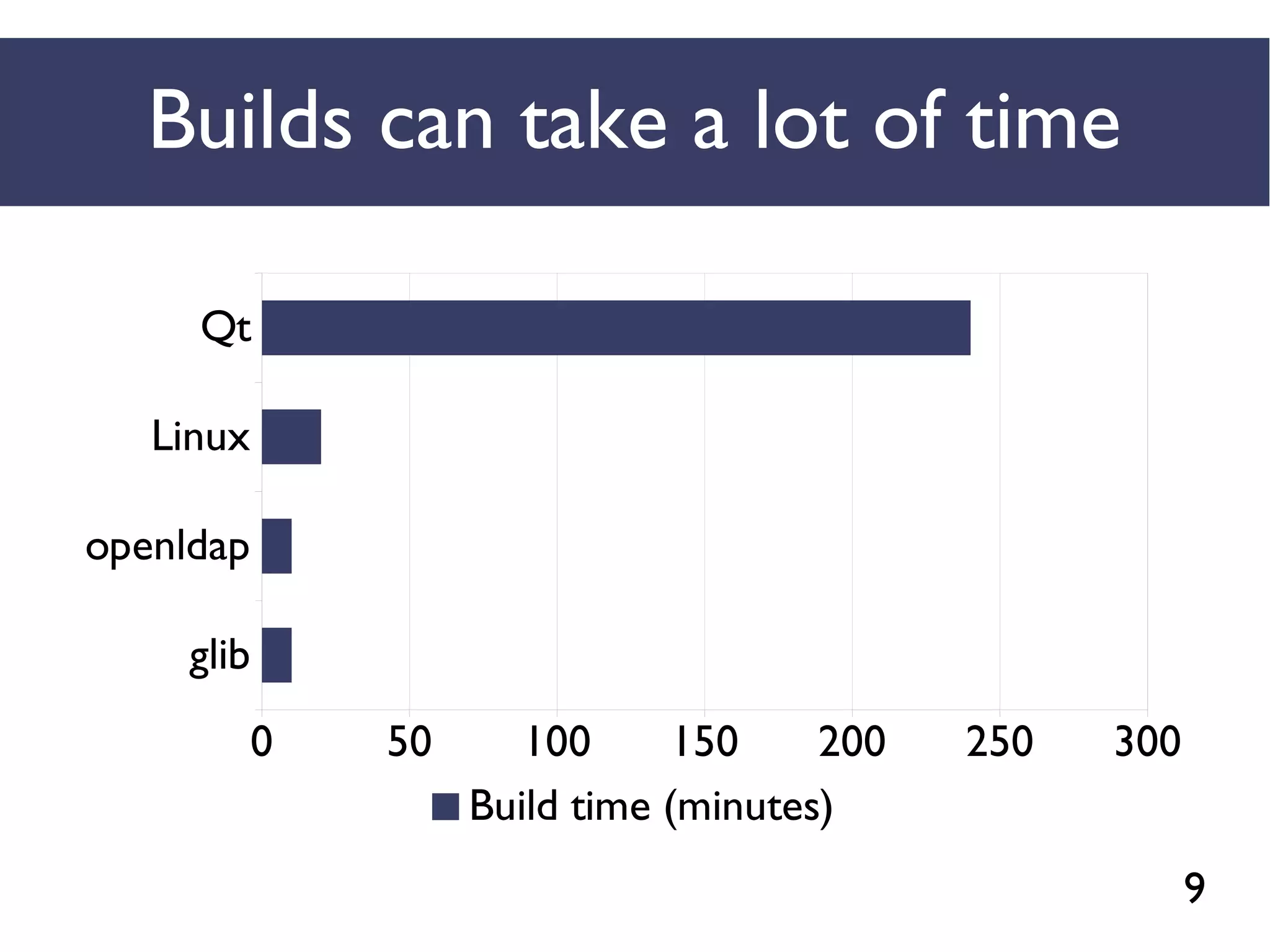 Builds can take a lot of time

Qt
Linux
openldap
glib

0
50
100
150
200
250
300

Build time (minutes)

9